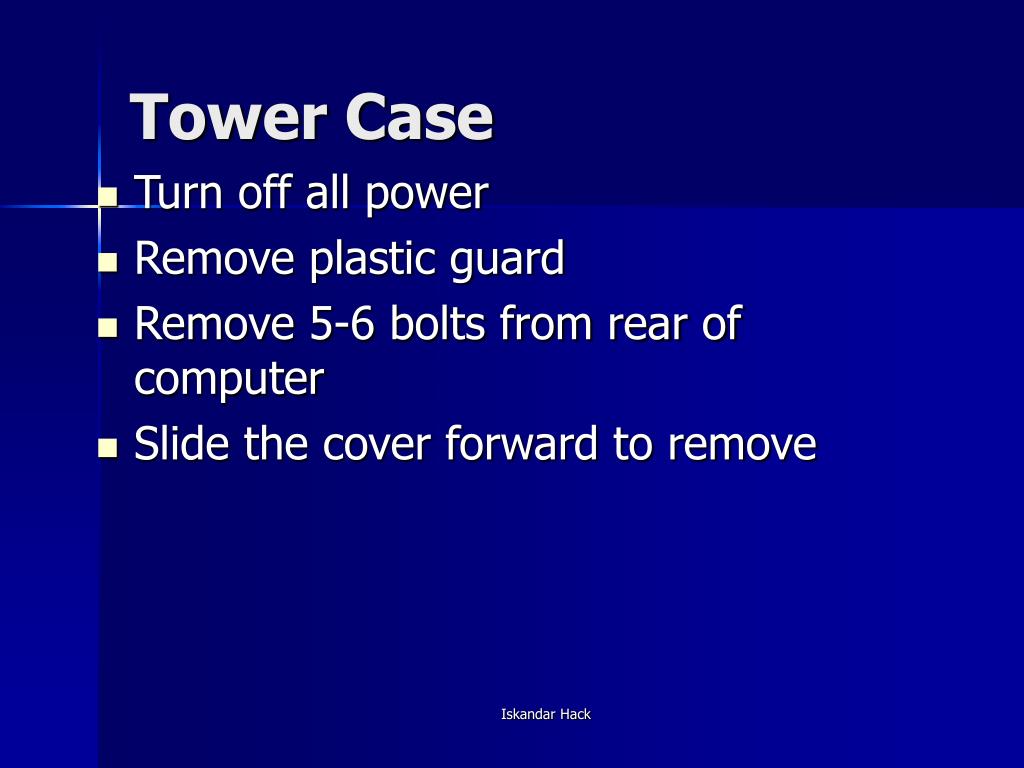 Tower Case

- Turn off all power
- Remove plastic guard
- Remove 5-6 bolts from rear of computer
- Slide the cover forward to remove

Iskandar Hack